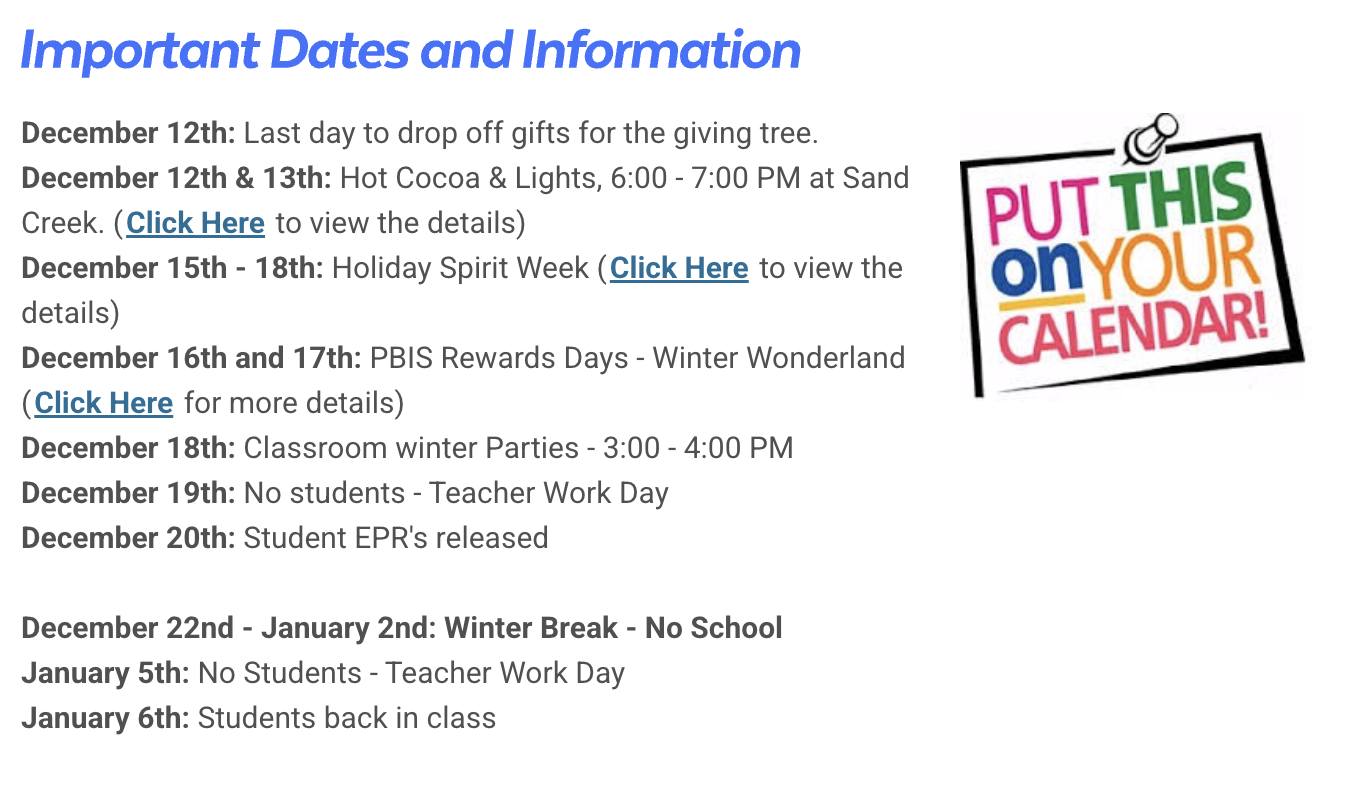 Important Dates and Information

December 12th: Last day to drop off gifts for the giving tree.
December 12th & 13th: Hot Cocoa & Lights, 6:00 - 7:00 PM at Sand Creek. (Click Here to view the details)
December 15th - 18th: Holiday Spirit Week (Click Here to view the details)
December 16th and 17th: PBIS Rewards Days - Winter Wonderland (Click Here for more details)
December 18th: Classroom winter Parties - 3:00 - 4:00 PM
December 19th: No students - Teacher Work Day
December 20th: Student EPR's released

December 22nd - January 2nd: Winter Break - No School
January 5th: No Students - Teacher Work Day
January 6th: Students back in class

PUT THIS on YOUR CALENDAR!